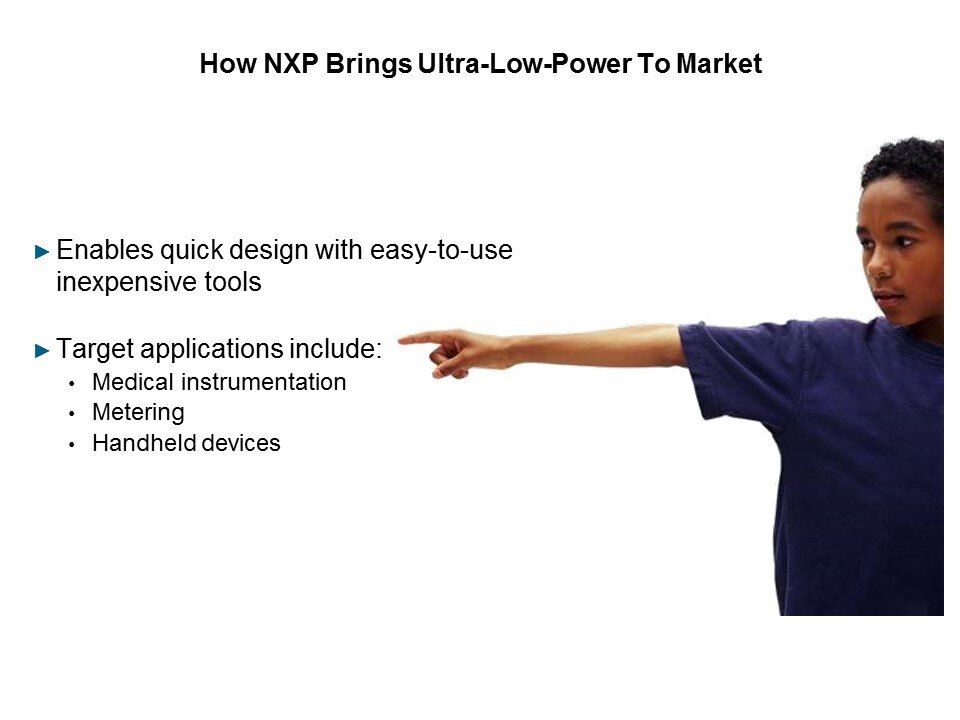 How NXP Brings Ultra-Low-Power To Market

► Enables quick design with easy-to-use inexpensive tools

► Target applications include:
• Medical instrumentation
• Metering
• Handheld devices